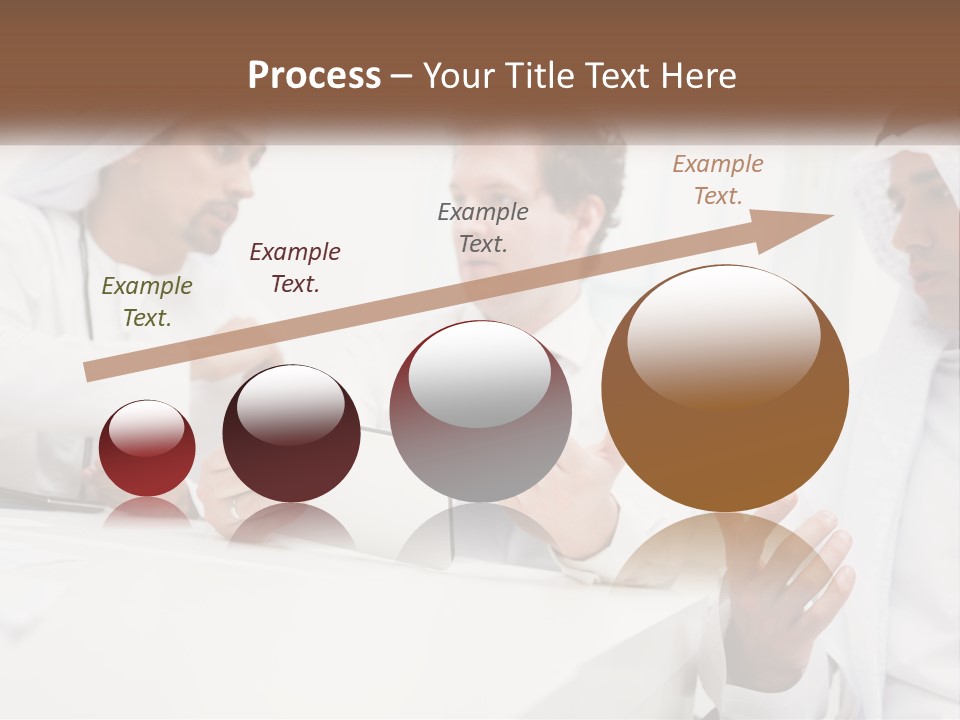 Process – Your Title Text Here

Example Text.

Example Text.

Example Text.

Example Text.